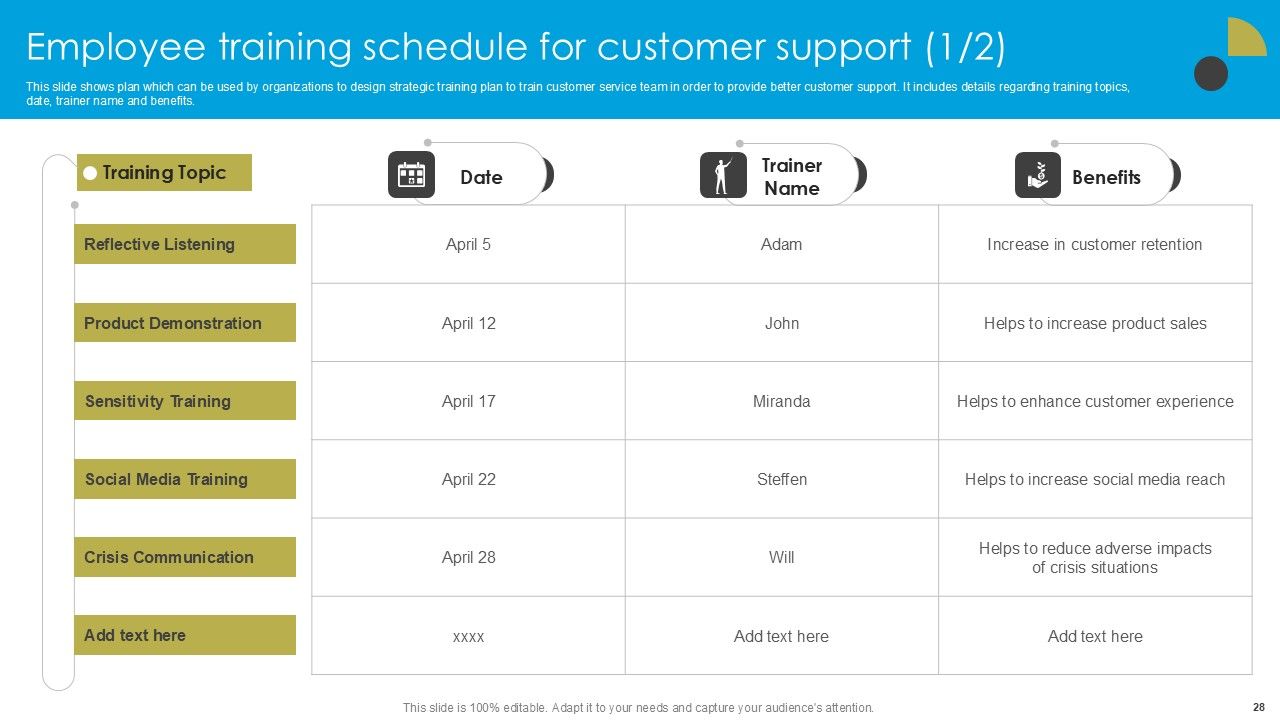 Employee training schedule for customer support (1/2)

This slide shows plan which can be used by organizations to design strategic training plan to train customer service team in order to provide better customer support. It includes details regarding training topics, date, trainer name and benefits.

| Training Topic | Date | Trainer Name | Benefits |
|---|---|---|---|
| Reflective Listening | April 5 | Adam | Increase in customer retention |
| Product Demonstration | April 12 | John | Helps to increase product sales |
| Sensitivity Training | April 17 | Miranda | Helps to enhance customer experience |
| Social Media Training | April 22 | Steffen | Helps to increase social media reach |
| Crisis Communication | April 28 | Will | Helps to reduce adverse impacts of crisis situations |
| Add text here | xxxx | Add text here | Add text here |

This slide is 100% editable. Adapt it to your needs and capture your audience's attention.

28